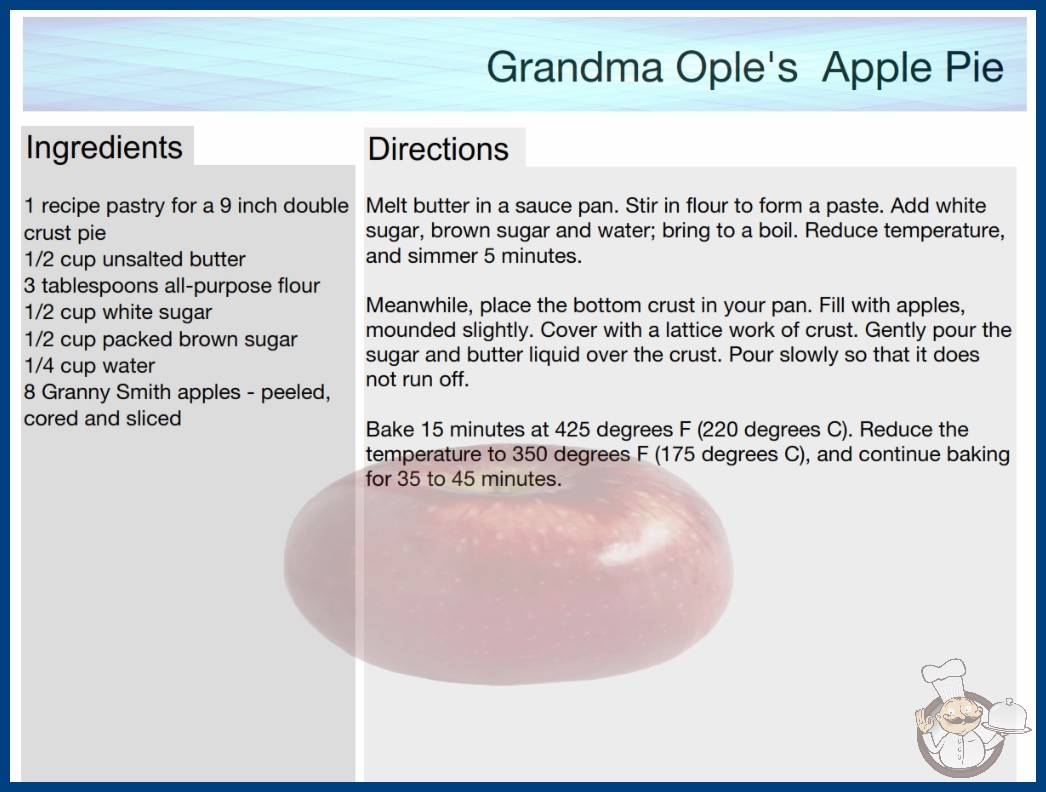 Grandma Ople's Apple Pie

Ingredients

1 recipe pastry for a 9 inch double crust pie
1/2 cup unsalted butter
3 tablespoons all-purpose flour
1/2 cup white sugar
1/2 cup packed brown sugar
1/4 cup water
8 Granny Smith apples - peeled, cored and sliced

Directions

Melt butter in a sauce pan. Stir in flour to form a paste. Add white sugar, brown sugar and water; bring to a boil. Reduce temperature, and simmer 5 minutes.

Meanwhile, place the bottom crust in your pan. Fill with apples, mounded slightly. Cover with a lattice work of crust. Gently pour the sugar and butter liquid over the crust. Pour slowly so that it does not run off.

Bake 15 minutes at 425 degrees F (220 degrees C). Reduce the temperature to 350 degrees F (175 degrees C), and continue baking for 35 to 45 minutes.